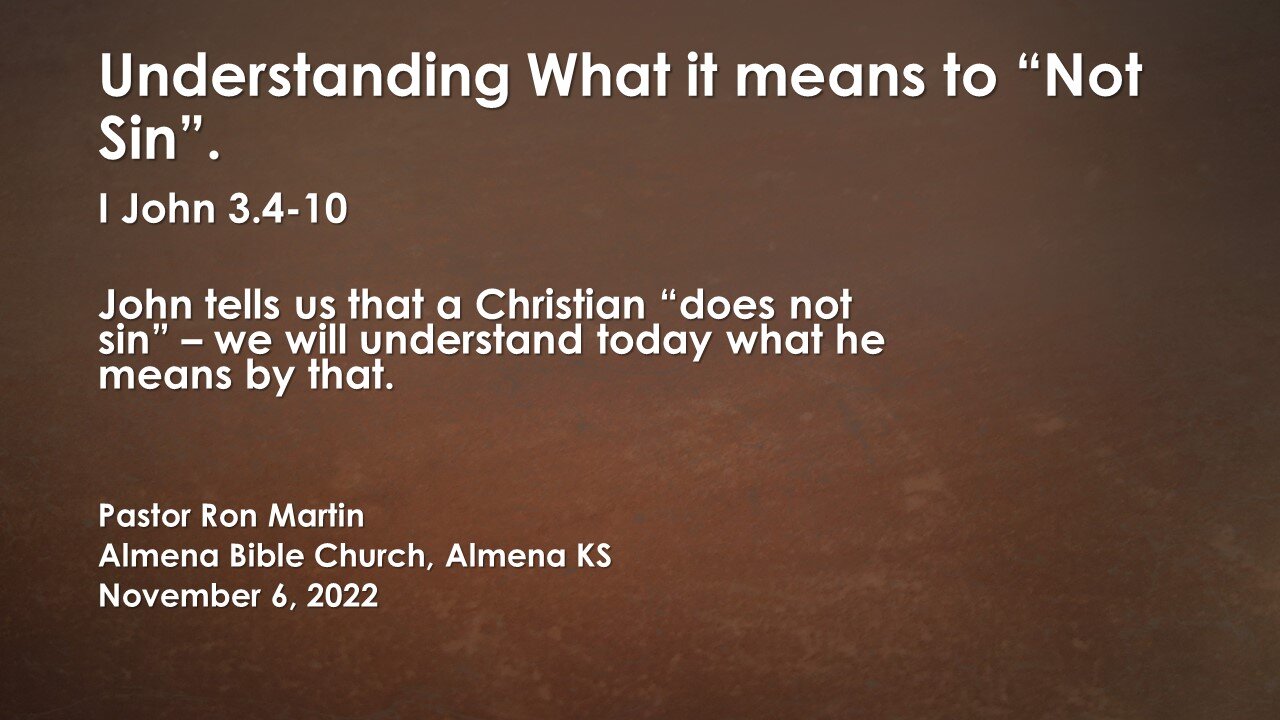 Understanding What it means to “Not Sin”.

I John 3.4-10

John tells us that a Christian “does not sin” – we will understand today what he means by that.

Pastor Ron Martin
Almena Bible Church, Almena KS
November 6, 2022